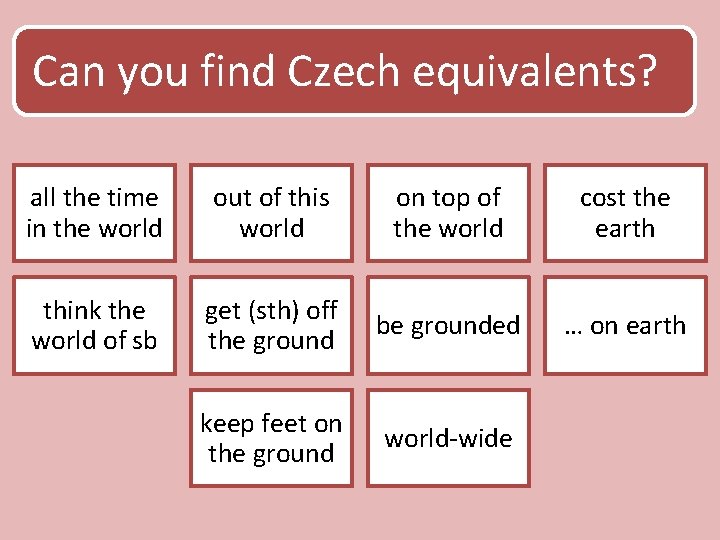 Can you find Czech equivalents?

all the time in the world

out of this world

on top of the world

cost the earth

think the world of sb

get (sth) off the ground

be grounded

… on earth

keep feet on the ground

world-wide